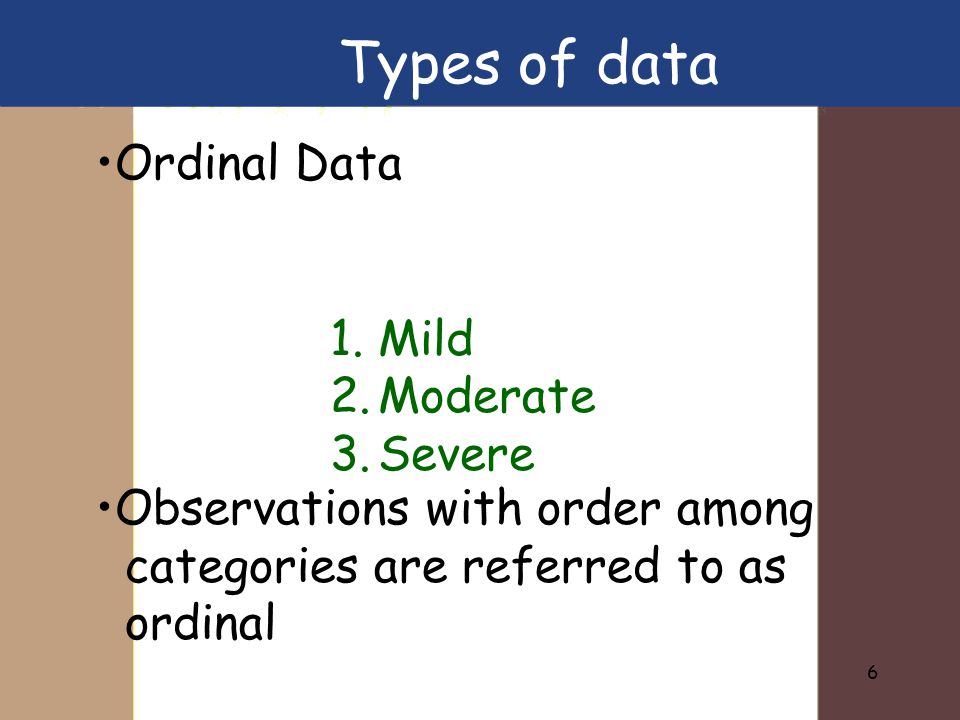 Types of data

•Ordinal Data

1. Mild
2. Moderate
3. Severe

•Observations with order among categories are referred to as ordinal

6